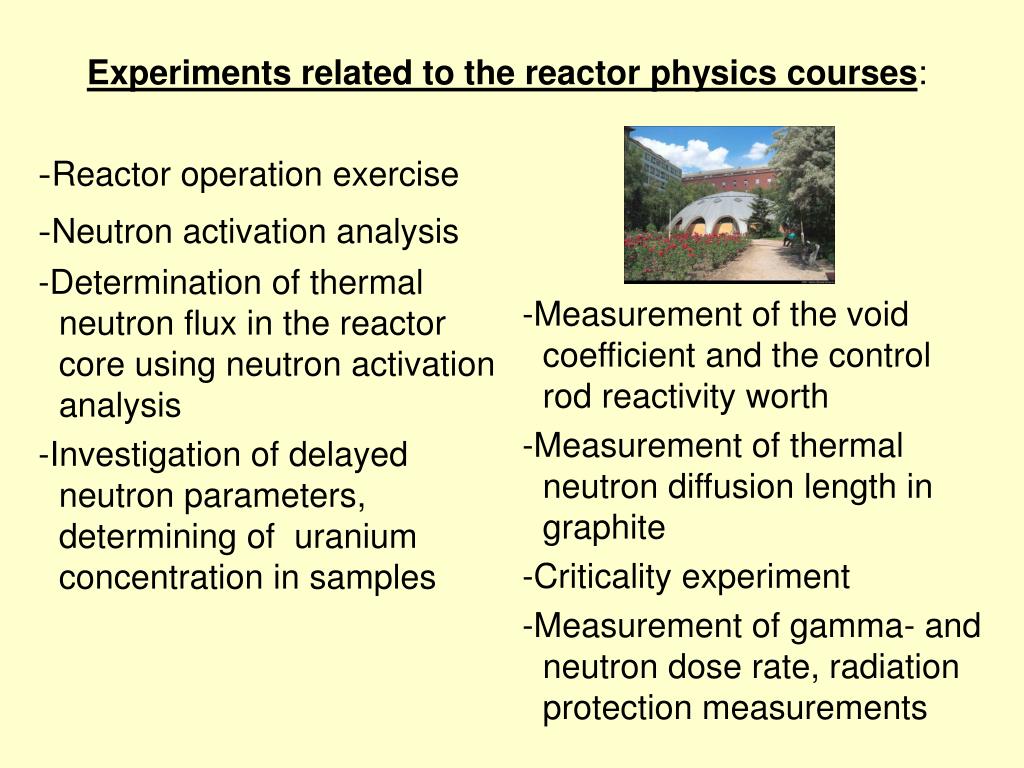 Experiments related to the reactor physics courses:

-Reactor operation exercise

-Neutron activation analysis

-Determination of thermal neutron flux in the reactor core using neutron activation analysis

-Investigation of delayed neutron parameters, determining of uranium concentration in samples

-Measurement of the void coefficient and the control rod reactivity worth

-Measurement of thermal neutron diffusion length in graphite

-Criticality experiment

-Measurement of gamma- and neutron dose rate, radiation protection measurements